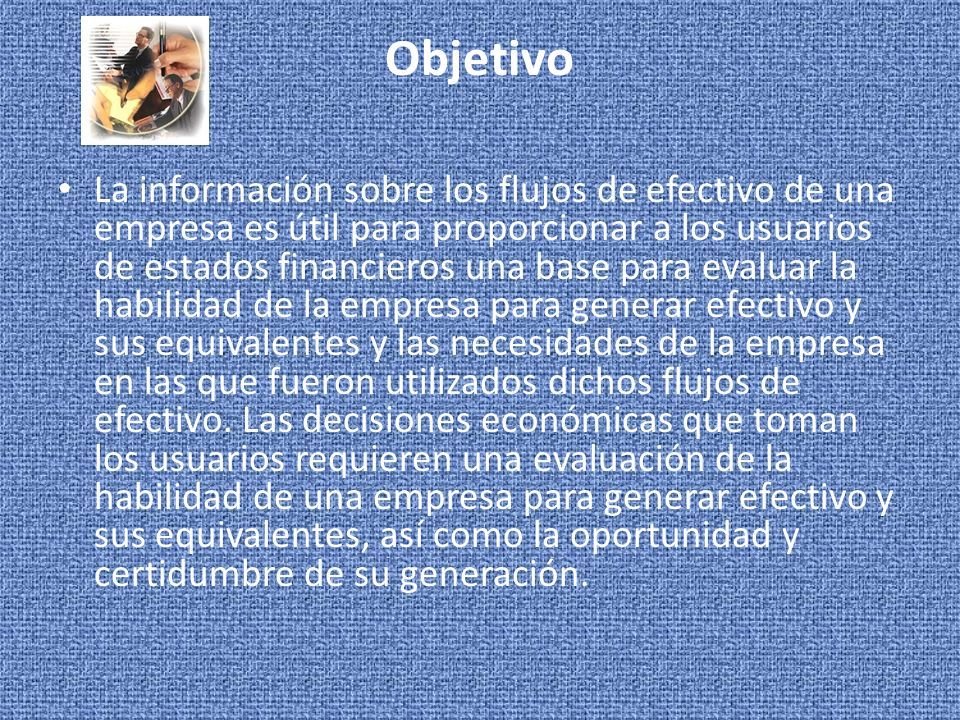 Objetivo

• La información sobre los flujos de efectivo de una empresa es útil para proporcionar a los usuarios de estados financieros una base para evaluar la habilidad de la empresa para generar efectivo y sus equivalentes y las necesidades de la empresa en las que fueron utilizados dichos flujos de efectivo. Las decisiones económicas que toman los usuarios requieren una evaluación de la habilidad de una empresa para generar efectivo y sus equivalentes, así como la oportunidad y certidumbre de su generación.